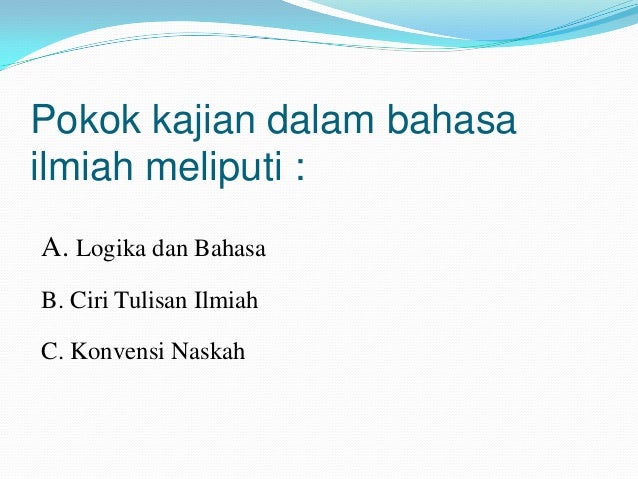 Pokok kajian dalam bahasa ilmiah meliputi :

A. Logika dan Bahasa

B. Ciri Tulisan Ilmiah

C. Konvensi Naskah